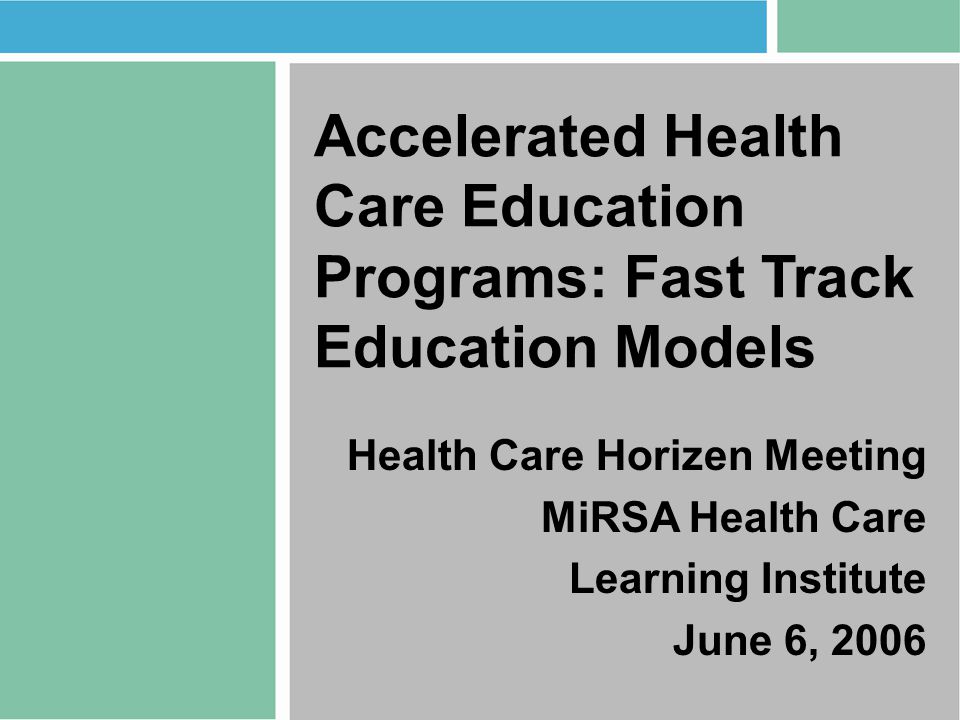 Accelerated Health Care Education Programs: Fast Track Education Models

Health Care Horizen Meeting
MiRSA Health Care
Learning Institute
June 6, 2006